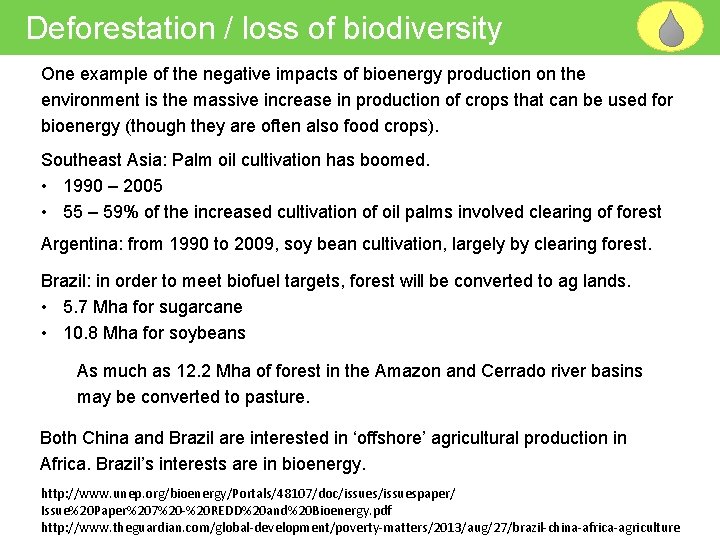 Deforestation / loss of biodiversity

One example of the negative impacts of bioenergy production on the environment is the massive increase in production of crops that can be used for bioenergy (though they are often also food crops).

Southeast Asia: Palm oil cultivation has boomed.
• 1990 – 2005
• 55 – 59% of the increased cultivation of oil palms involved clearing of forest

Argentina: from 1990 to 2009, soy bean cultivation, largely by clearing forest.

Brazil: in order to meet biofuel targets, forest will be converted to ag lands.
• 5.7 Mha for sugarcane
• 10.8 Mha for soybeans

As much as 12.2 Mha of forest in the Amazon and Cerrado river basins may be converted to pasture.

Both China and Brazil are interested in ‘offshore’ agricultural production in Africa. Brazil’s interests are in bioenergy.

http://www.unep.org/bioenergy/Portals/48107/doc/issues/issuespaper/Issue%20Paper%207%20-%20REDD%20and%20Bioenergy.pdf
http://www.theguardian.com/global-development/poverty-matters/2013/aug/27/brazil-china-africa-agriculture